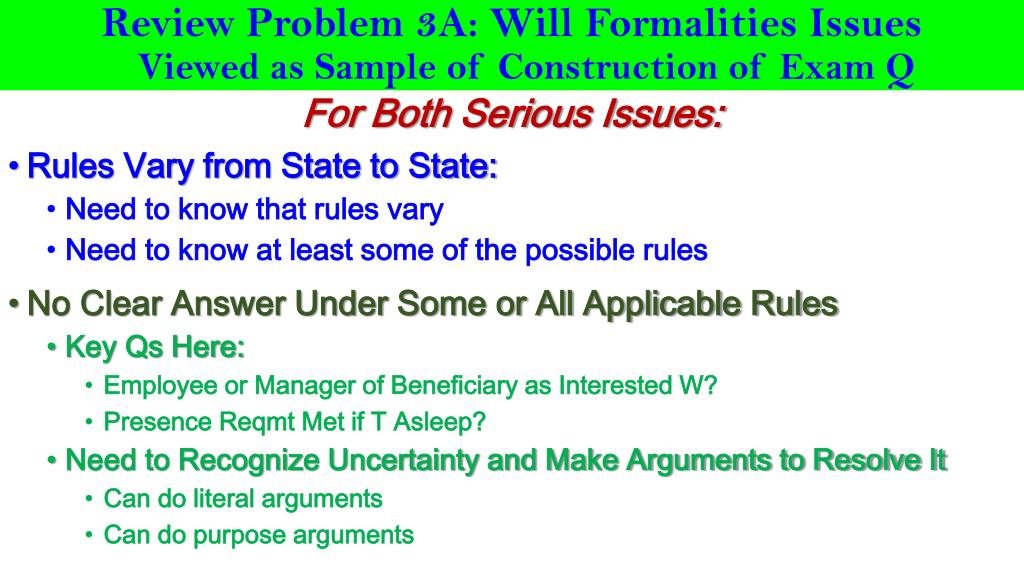 Review Problem 3A: Will Formalities Issues
Viewed as Sample of Construction of Exam Q

For Both Serious Issues:

• Rules Vary from State to State:
  • Need to know that rules vary
  • Need to know at least some of the possible rules
• No Clear Answer Under Some or All Applicable Rules
  • Key Qs Here:
    • Employee or Manager of Beneficiary as Interested W?
    • Presence Reqmt Met if T Asleep?
  • Need to Recognize Uncertainty and Make Arguments to Resolve It
    • Can do literal arguments
    • Can do purpose arguments